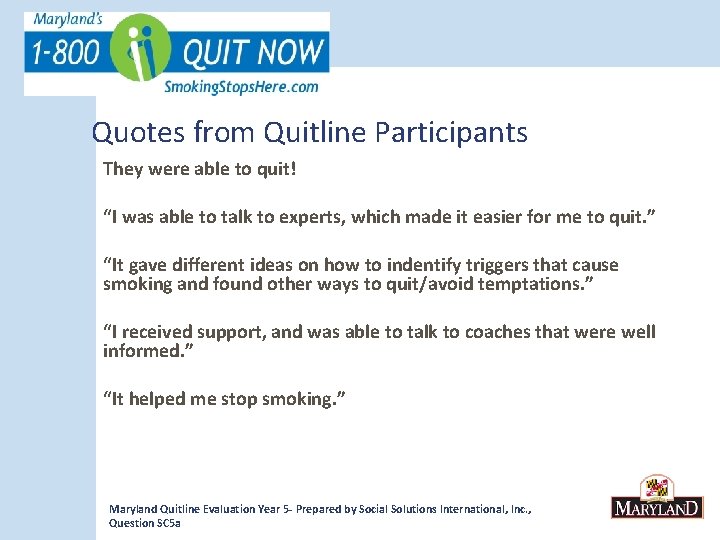 Maryland's
1-800 QUIT NOW
SmokingStopsHere.com

Quotes from Quitline Participants

They were able to quit!

"I was able to talk to experts, which made it easier for me to quit."

"It gave different ideas on how to indentify triggers that cause smoking and found other ways to quit/avoid temptations."

"I received support, and was able to talk to coaches that were well informed."

"It helped me stop smoking."

Maryland Quitline Evaluation Year 5- Prepared by Social Solutions International, Inc., Question SC5a

MARYLAND